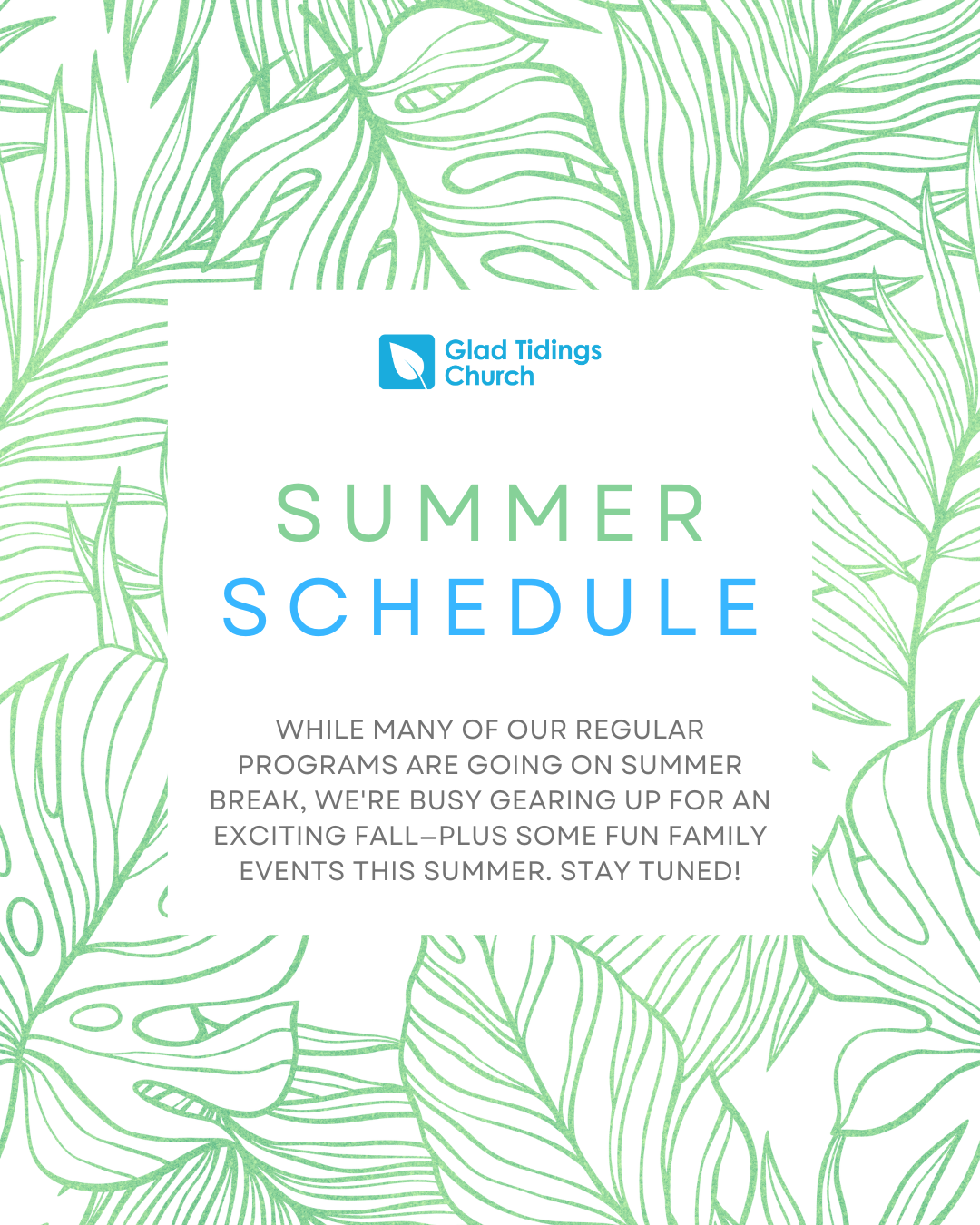 Glad Tidings Church

SUMMER SCHEDULE

WHILE MANY OF OUR REGULAR PROGRAMS ARE GOING ON SUMMER BREAK, WE'RE BUSY GEARING UP FOR AN EXCITING FALL—PLUS SOME FUN FAMILY EVENTS THIS SUMMER. STAY TUNED!